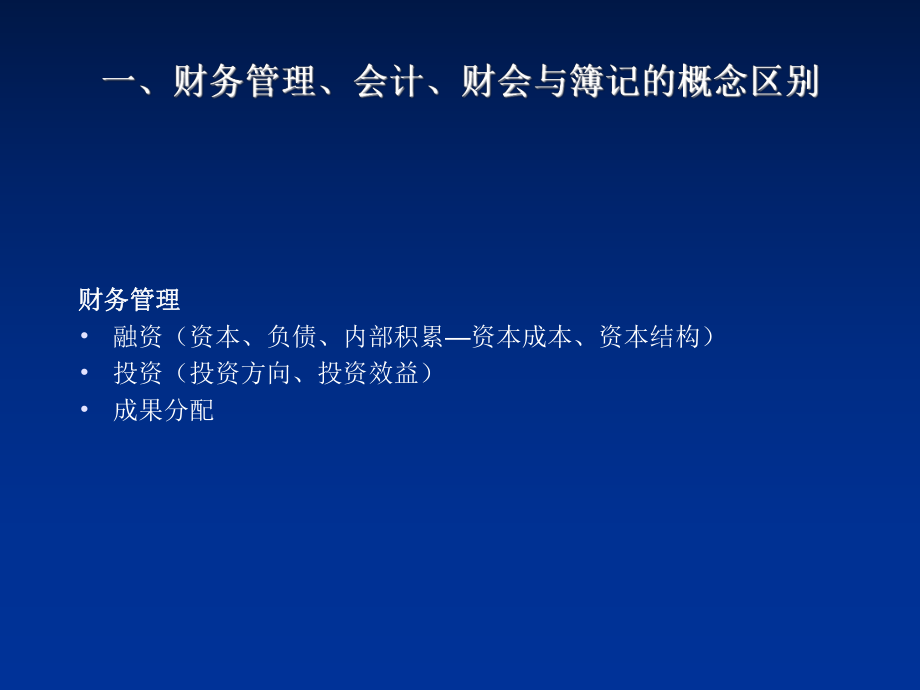 一、财务管理、会计、财会与簿记的概念区别

财务管理
• 融资（资本、负债、内部积累—资本成本、资本结构）
• 投资（投资方向、投资效益）
• 成果分配